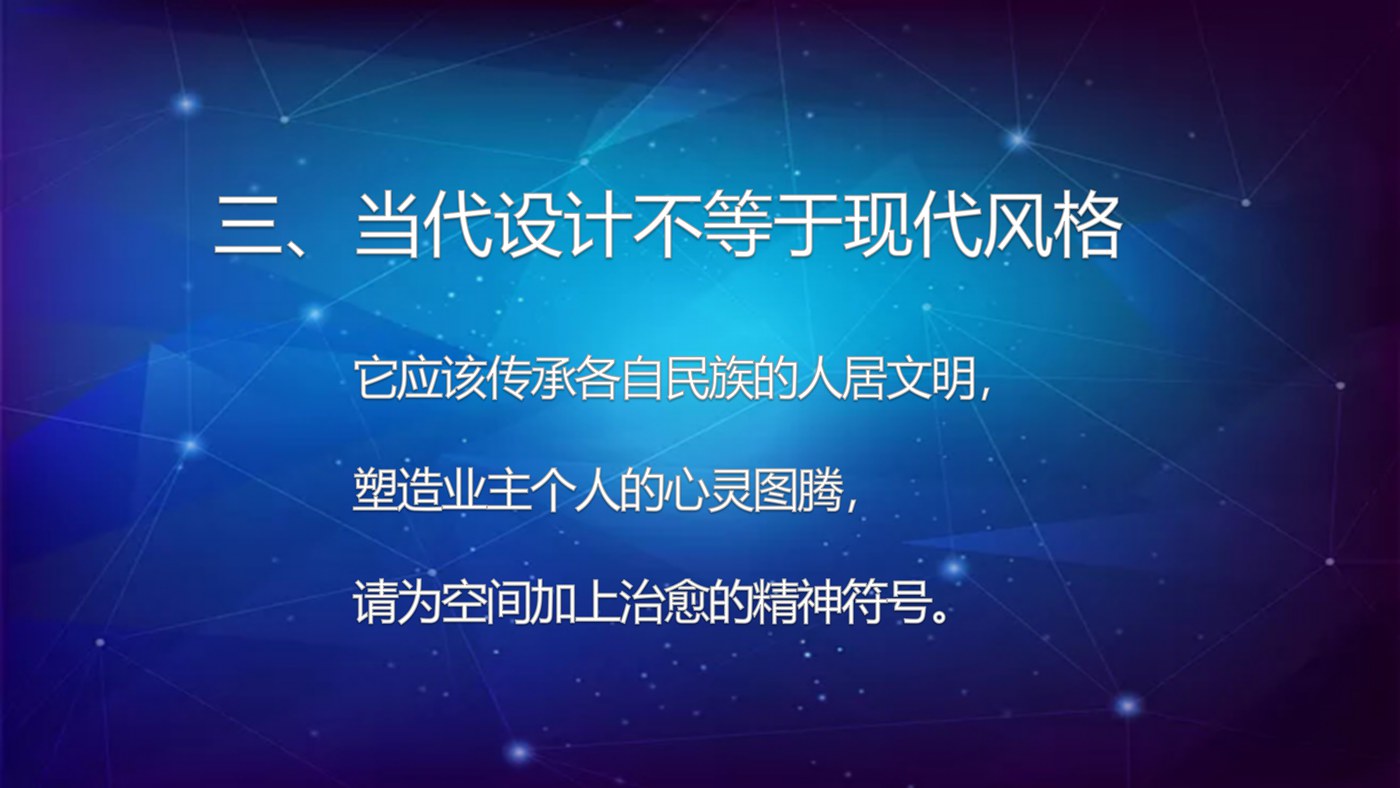 三、当代设计不等于现代风格

它应该传承各自民族的人居文明，

塑造业主个人的心灵图腾，

请为空间加上治愈的精神符号。